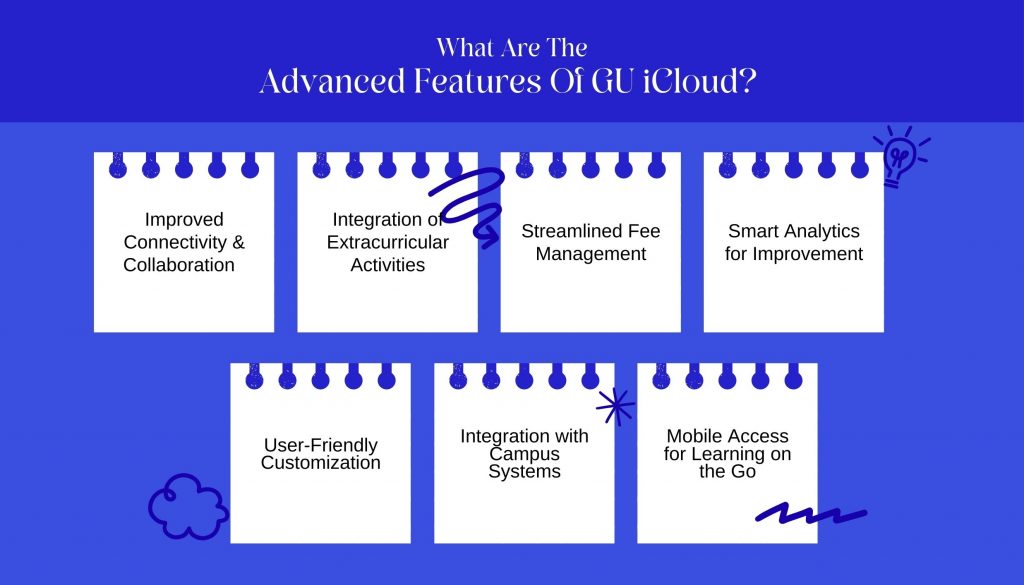 What Are The
Advanced Features Of GU iCloud?

Improved Connectivity & Collaboration

Integration of Extracurricular Activities

Streamlined Fee Management

Smart Analytics for Improvement

User-Friendly Customization

Integration with Campus Systems

Mobile Access for Learning on the Go